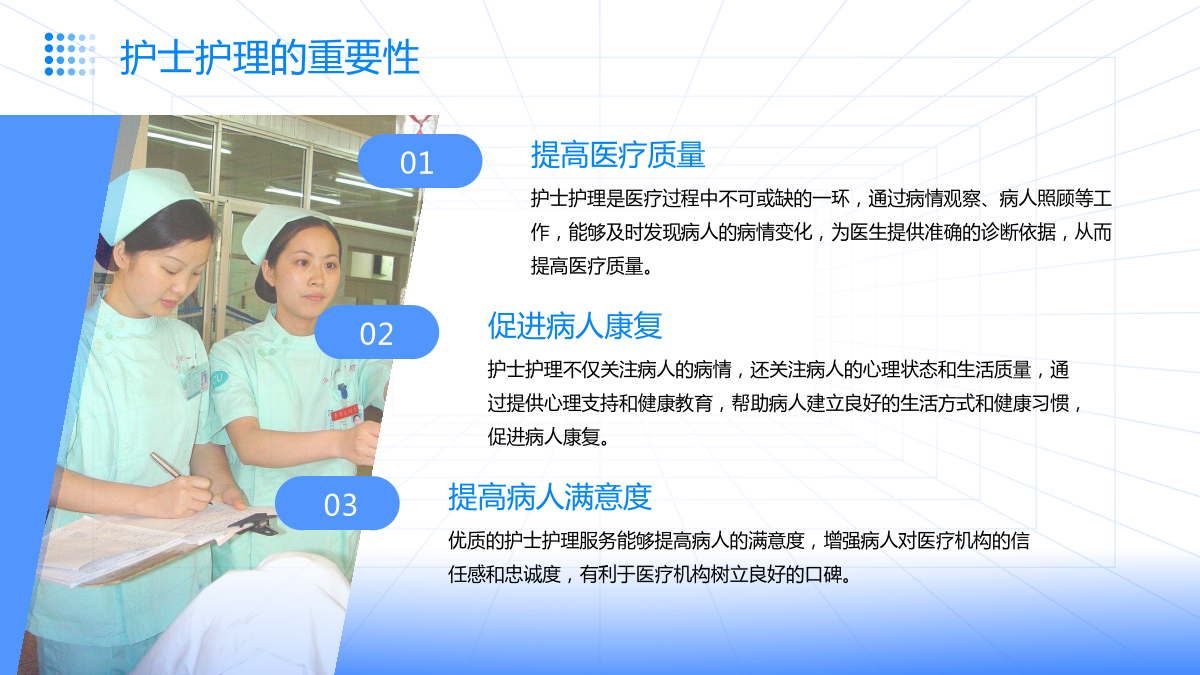 护士护理的重要性

01

提高医疗质量

护士护理是医疗过程中不可或缺的一环，通过病情观察、病人照顾等工作，能够及时发现病人的病情变化，为医生提供准确的诊断依据，从而提高医疗质量。

02

促进病人康复

护士护理不仅关注病人的病情，还关注病人的心理状态和生活质量，通过提供心理支持和健康教育，帮助病人建立良好的生活方式和健康习惯，促进病人康复。

03

提高病人满意度

优质的护士护理服务能够提高病人的满意度，增强病人对医疗机构的信任感和忠诚度，有利于医疗机构树立良好的口碑。